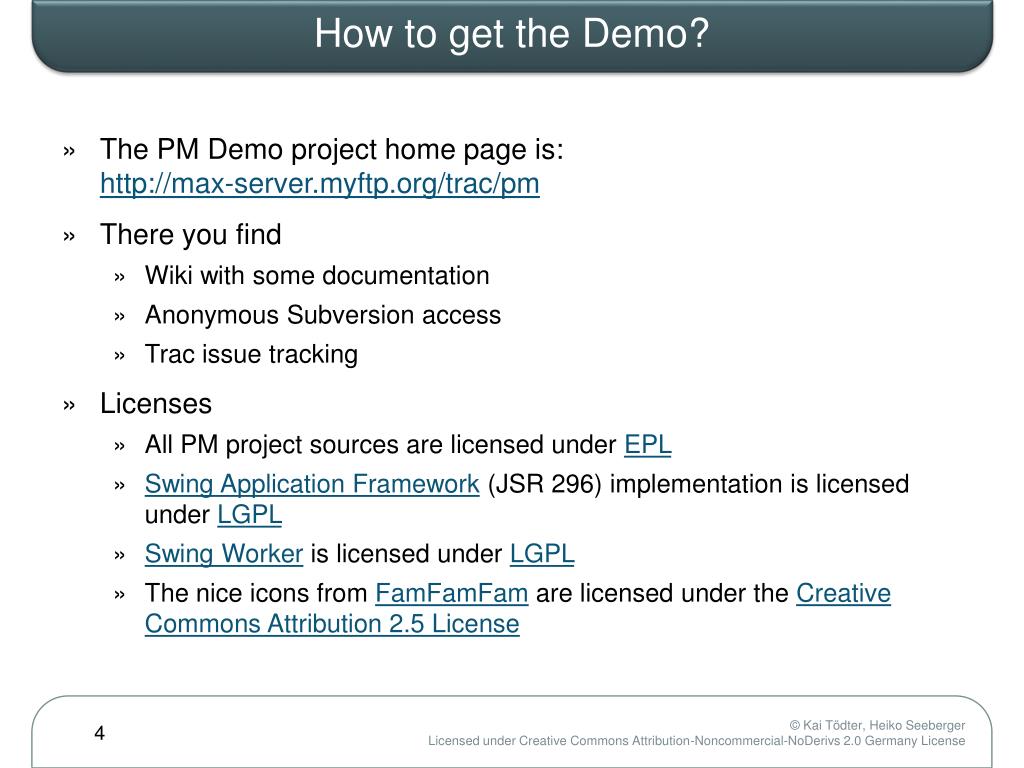 How to get the Demo?

» The PM Demo project home page is: http://max-server.myftp.org/trac/pm

» There you find

» Wiki with some documentation

» Anonymous Subversion access

» Trac issue tracking

» Licenses

» All PM project sources are licensed under EPL

» Swing Application Framework (JSR 296) implementation is licensed under LGPL

» Swing Worker is licensed under LGPL

» The nice icons from FamFamFam are licensed under the Creative Commons Attribution 2.5 License

4

© Kai Tödter, Heiko Seeberger
Licensed under Creative Commons Attribution-Noncommercial-NoDerivs 2.0 Germany License